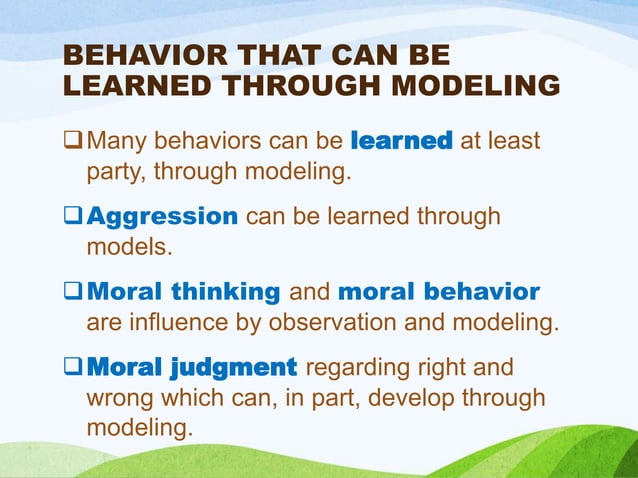 BEHAVIOR THAT CAN BE LEARNED THROUGH MODELING

❑ Many behaviors can be learned at least party, through modeling.

❑ Aggression can be learned through models.

❑ Moral thinking and moral behavior are influence by observation and modeling.

❑ Moral judgment regarding right and wrong which can, in part, develop through modeling.